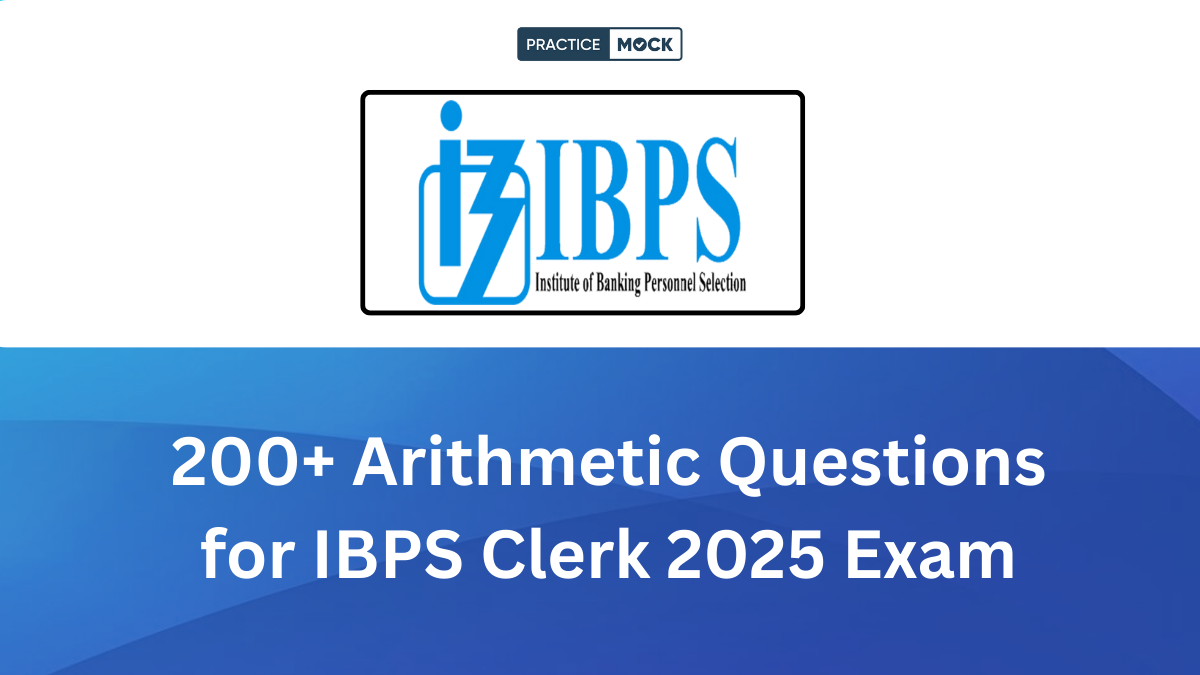 PRACTICE MOCK

IBPS
Institute of Banking Personnel Selection

200+ Arithmetic Questions for IBPS Clerk 2025 Exam